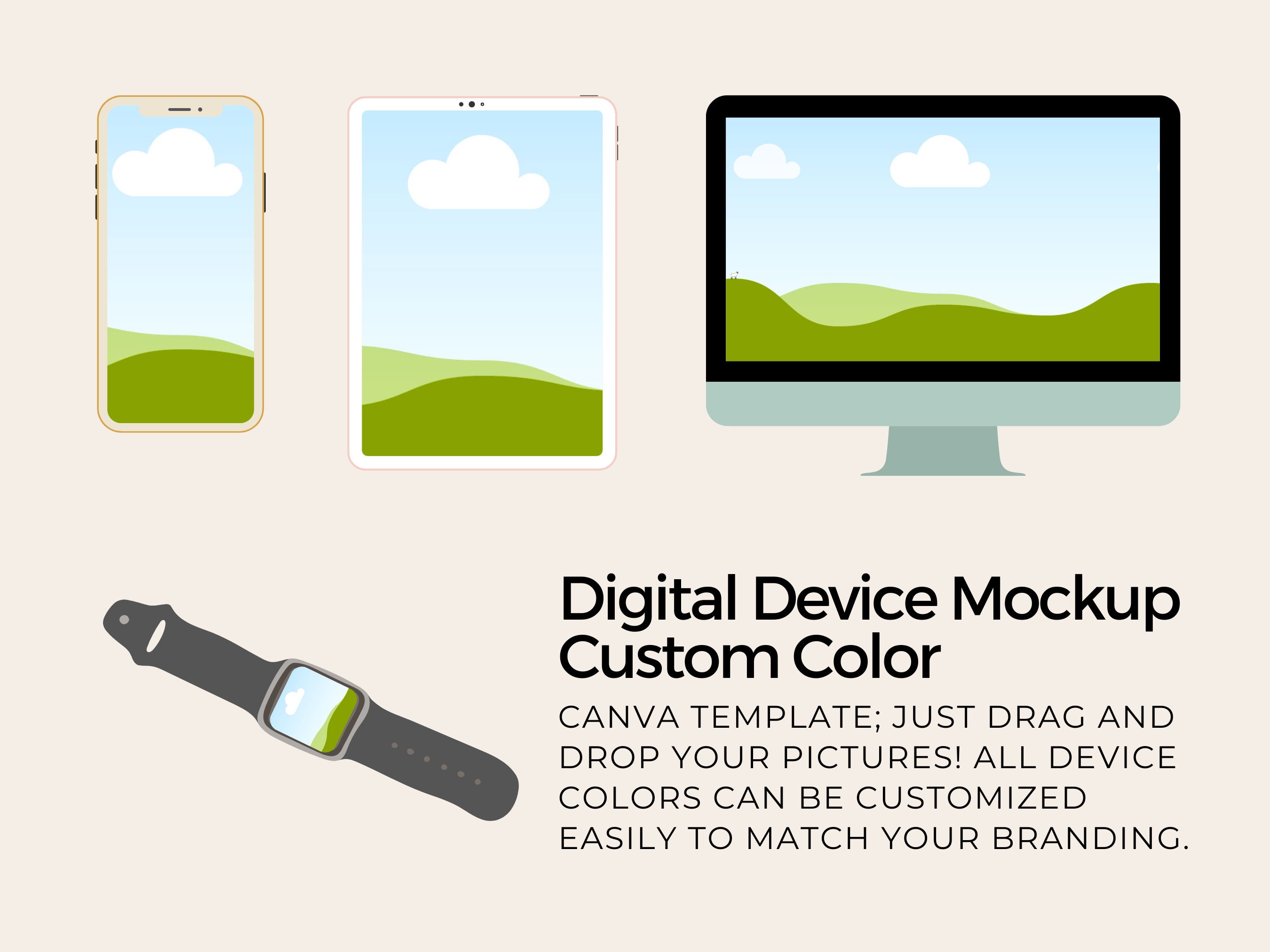 Digital Device Mockup
Custom Color

CANVA TEMPLATE; JUST DRAG AND DROP YOUR PICTURES! ALL DEVICE COLORS CAN BE CUSTOMIZED EASILY TO MATCH YOUR BRANDING.